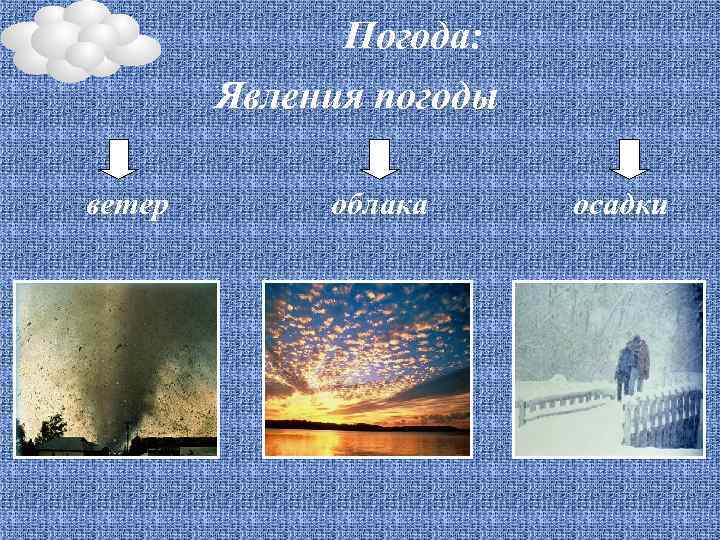 Погода:
Явления погоды

ветер

облака

осадки